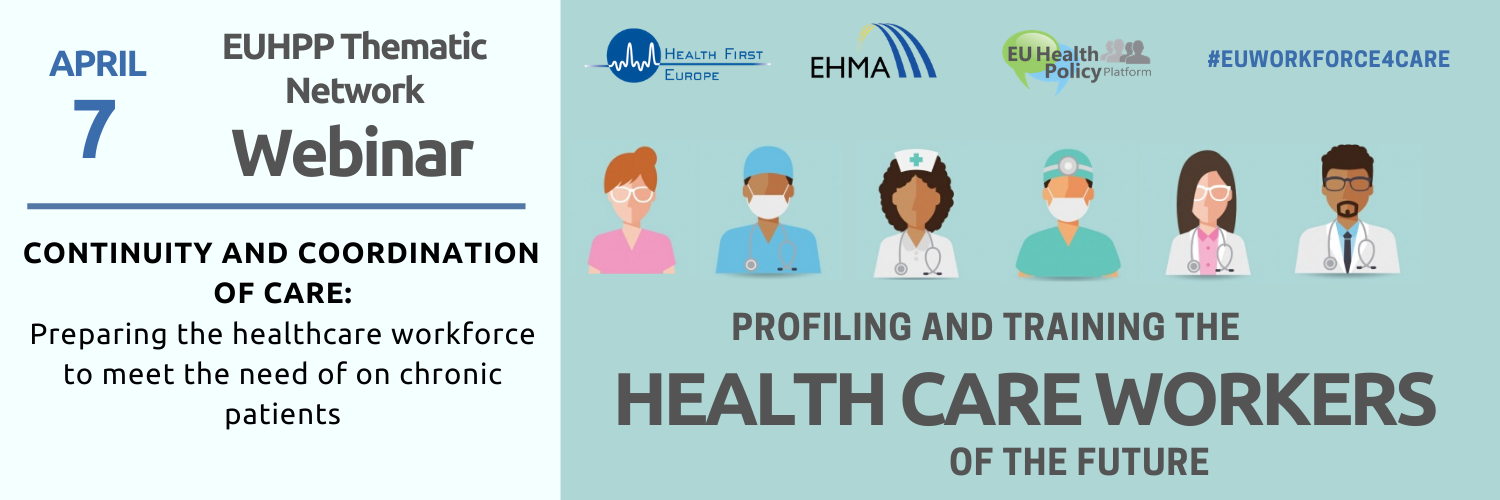 APRIL
7

EUHPP Thematic Network
Webinar

CONTINUITY AND COORDINATION OF CARE:
Preparing the healthcare workforce to meet the need of on chronic patients

HEALTH FIRST EUROPE

EHMA

EU Health Policy Platform

#EUWORKFORCE4CARE

PROFILING AND TRAINING THE
HEALTH CARE WORKERS
OF THE FUTURE